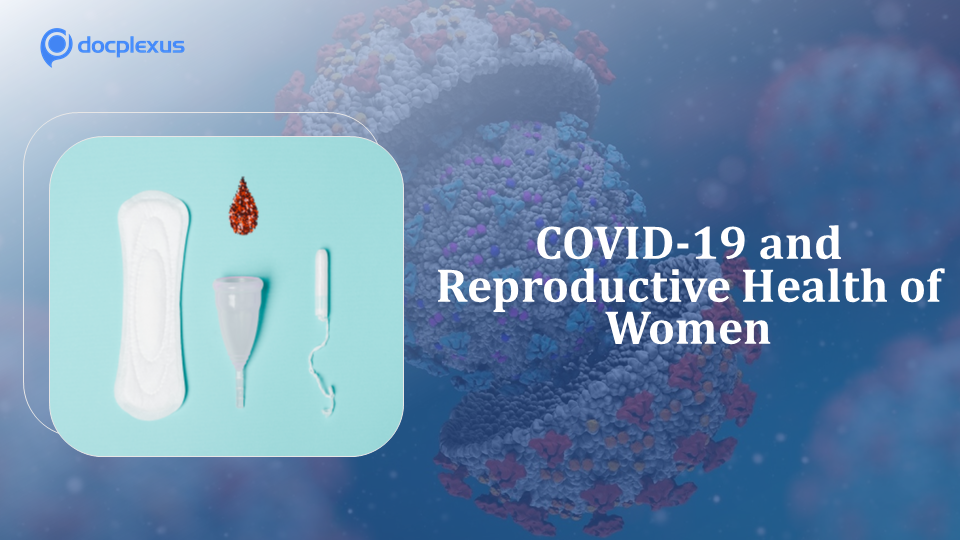 docplexus

COVID-19 and Reproductive Health of Women